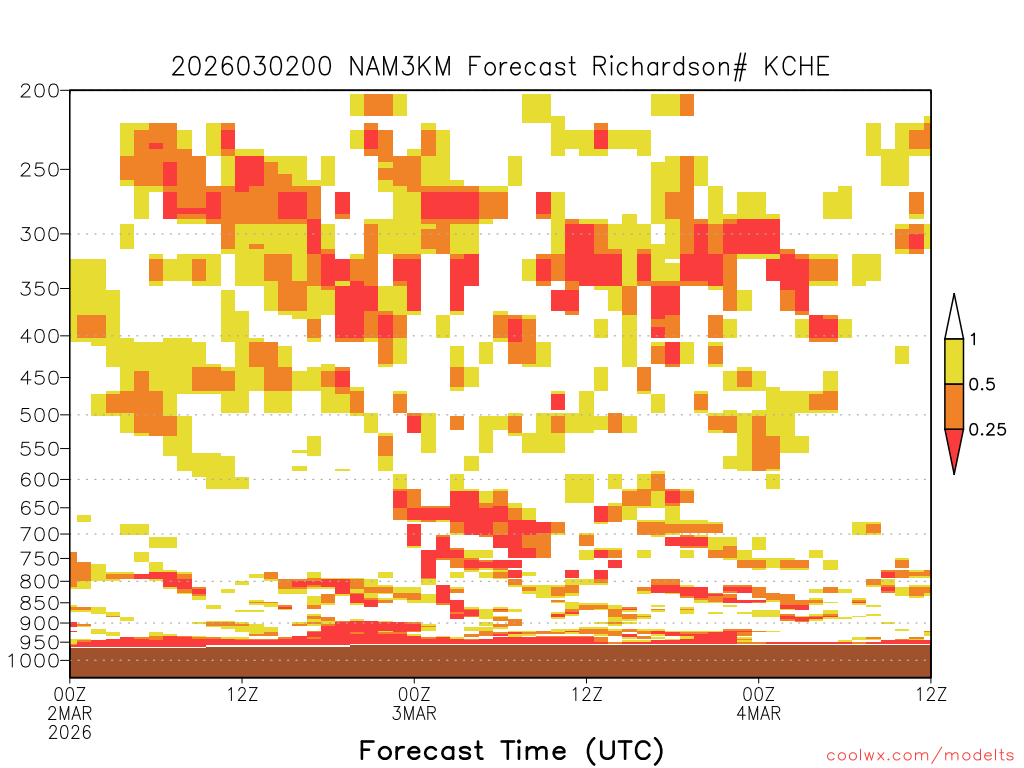 2026030200 NAM3KM Forecast Richardson# KCHE

200
250
300
350
400
450
500
550
600
650
700
750
800
850
900
950
1000

1
0.5
0.25

00Z 2MAR 2026
12Z
00Z 3MAR
12Z
00Z 4MAR
12Z

Forecast Time (UTC)

coolwx.com/modelts